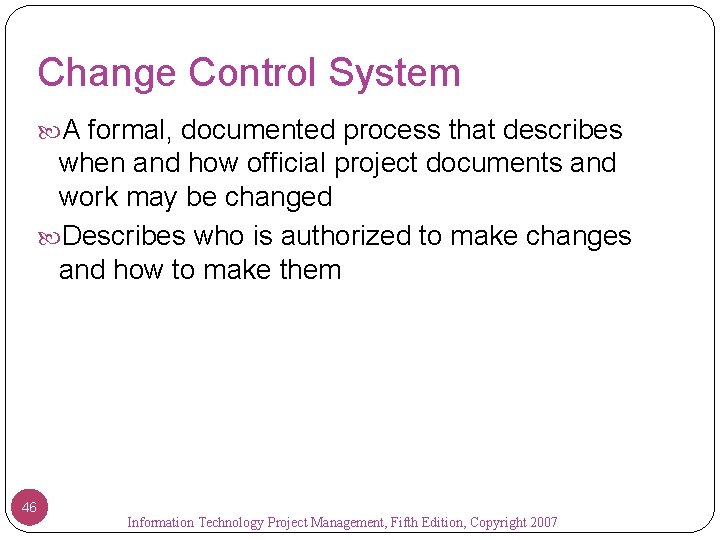 Change Control System

A formal, documented process that describes when and how official project documents and work may be changed

Describes who is authorized to make changes and how to make them

46

Information Technology Project Management, Fifth Edition, Copyright 2007